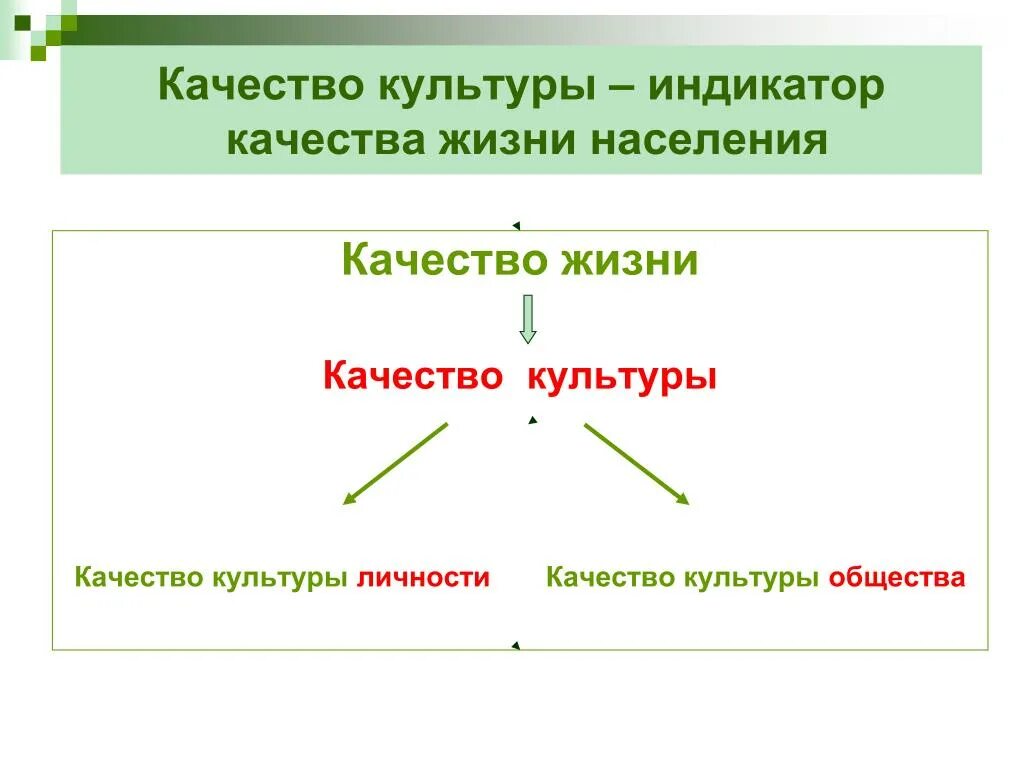 Качество культуры – индикатор качества жизни населения

Качество жизни

Качество культуры

Качество культуры личности

Качество культуры общества